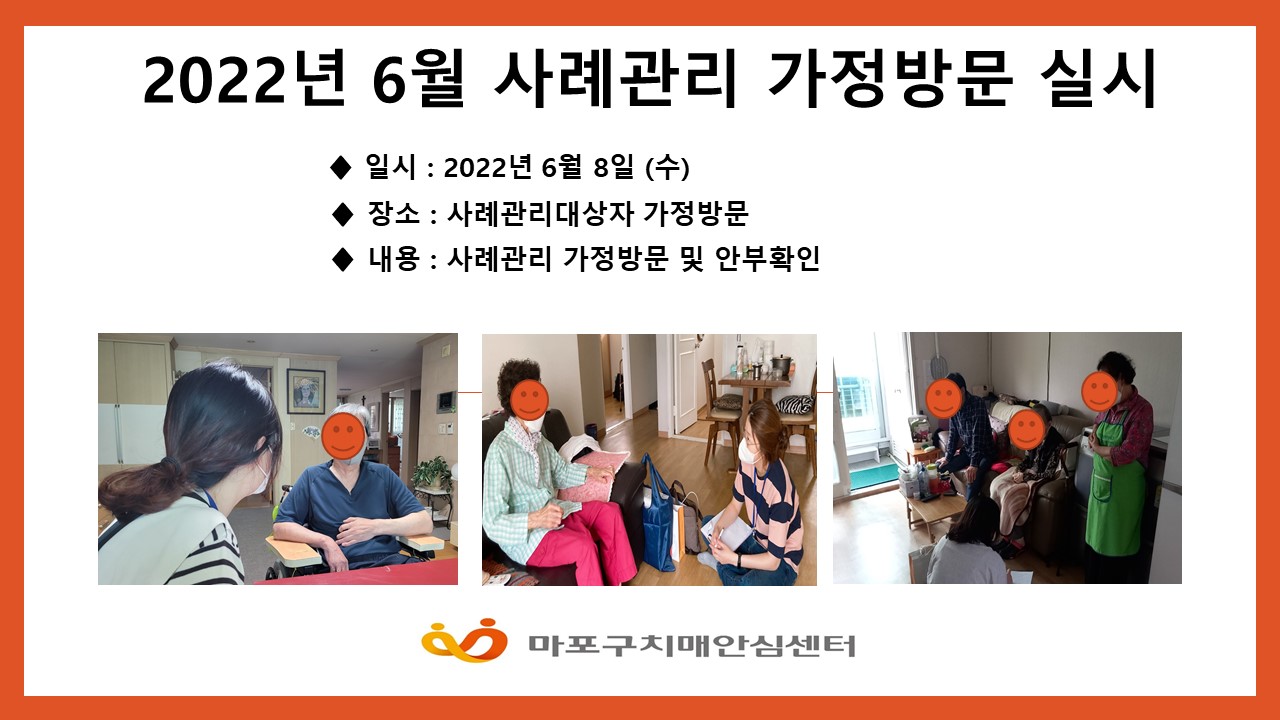 2022년 6월 사례관리 가정방문 실시

◆ 일시 : 2022년 6월 8일 (수)

◆ 장소 : 사례관리대상자 가정방문

◆ 내용 : 사례관리 가정방문 및 안부확인

마포구치매안심센터